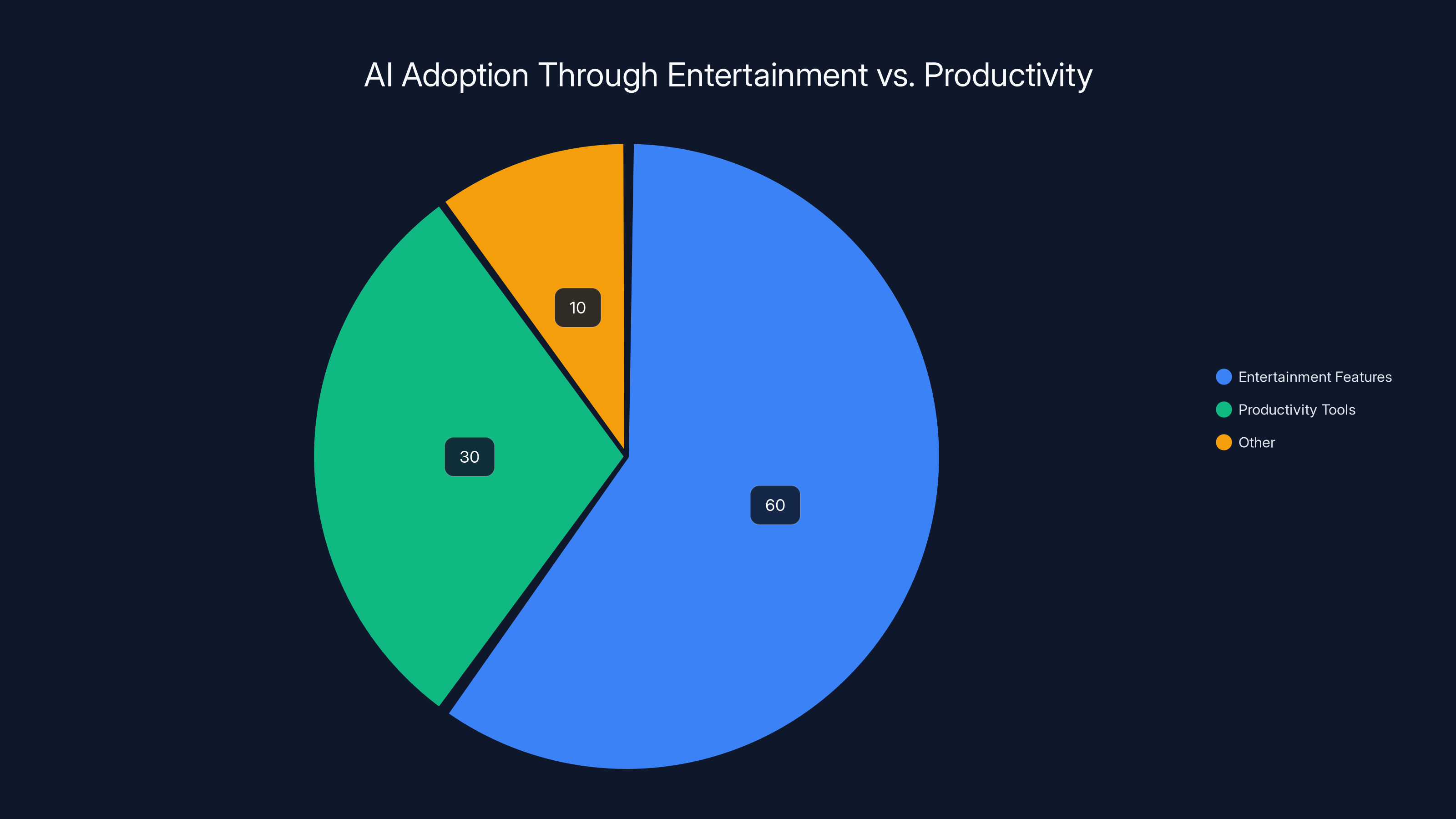 AI Adoption Through Entertainment vs. Productivity

10

30

60

Entertainment Features
Productivity Tools
Other